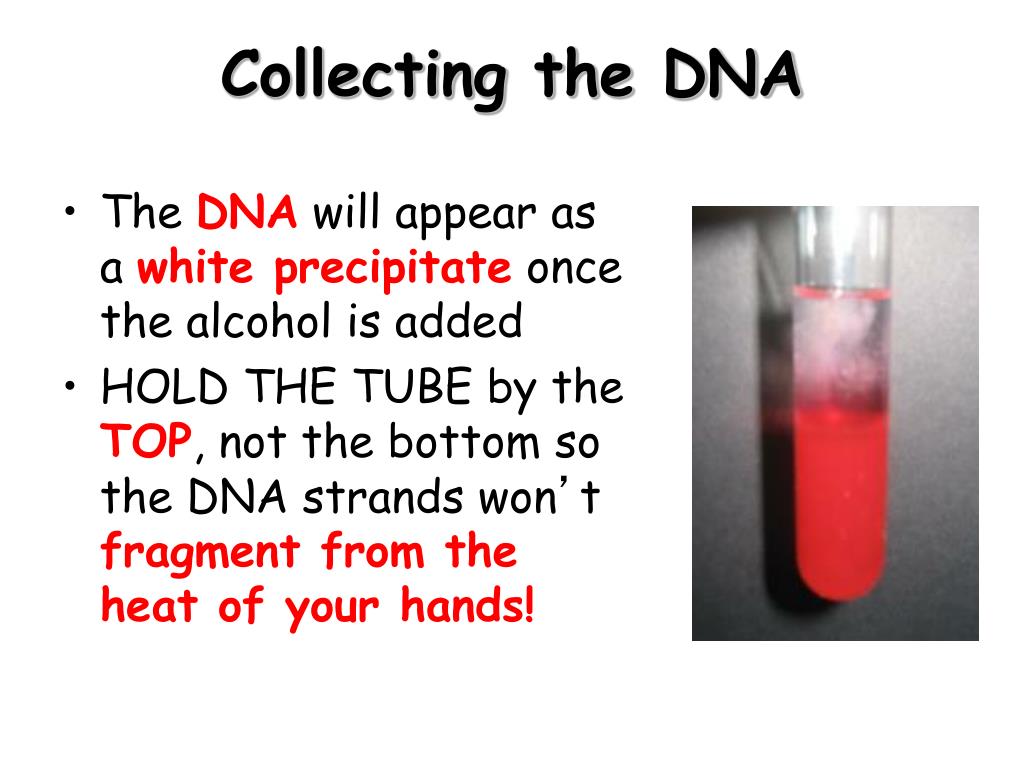 Collecting the DNA

• The DNA will appear as a white precipitate once the alcohol is added
• HOLD THE TUBE by the TOP, not the bottom so the DNA strands won't fragment from the heat of your hands!